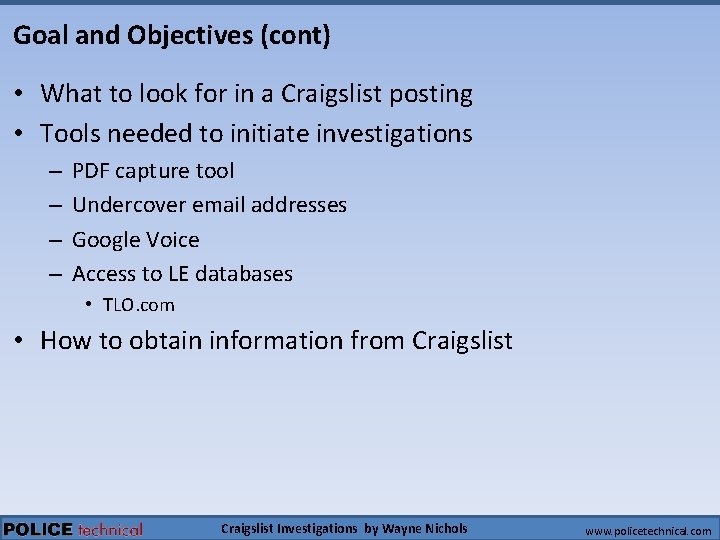 Goal and Objectives (cont)

• What to look for in a Craigslist posting
• Tools needed to initiate investigations
  – PDF capture tool
  – Undercover email addresses
  – Google Voice
  – Access to LE databases
    • TLO.com
• How to obtain information from Craigslist

POLICE technical Craigslist Investigations by Wayne Nichols www.policetechnical.com